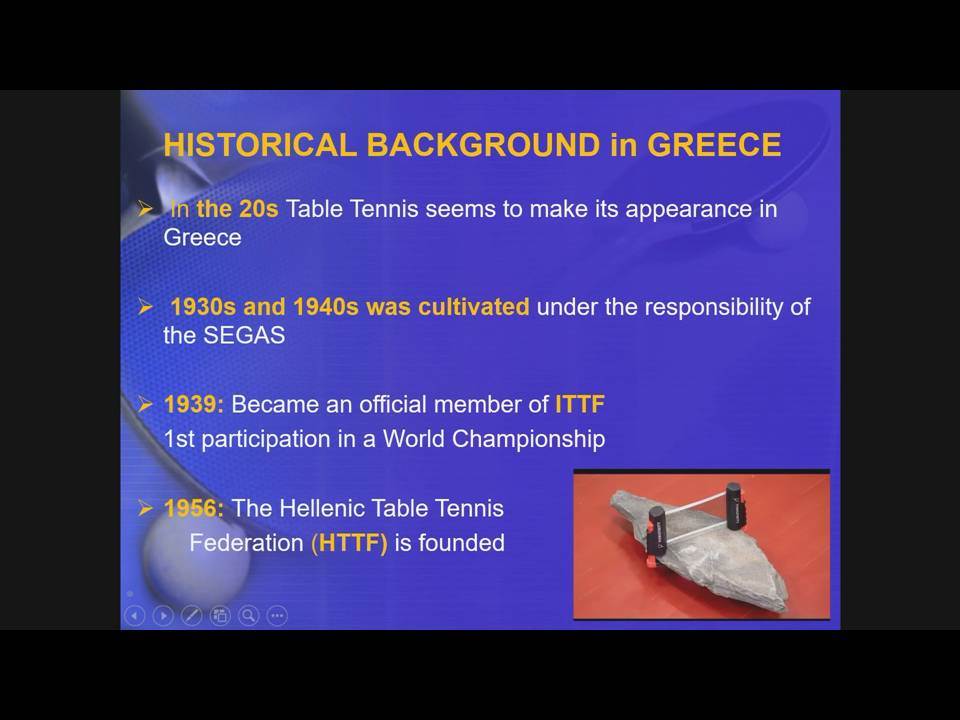 HISTORICAL BACKGROUND in GREECE

➢ In the 20s Table Tennis seems to make its appearance in Greece

➢ 1930s and 1940s was cultivated under the responsibility of the SEGAS

➢ 1939: Became an official member of ITTF
1st participation in a World Championship

➢ 1956: The Hellenic Table Tennis Federation (HTTF) is founded